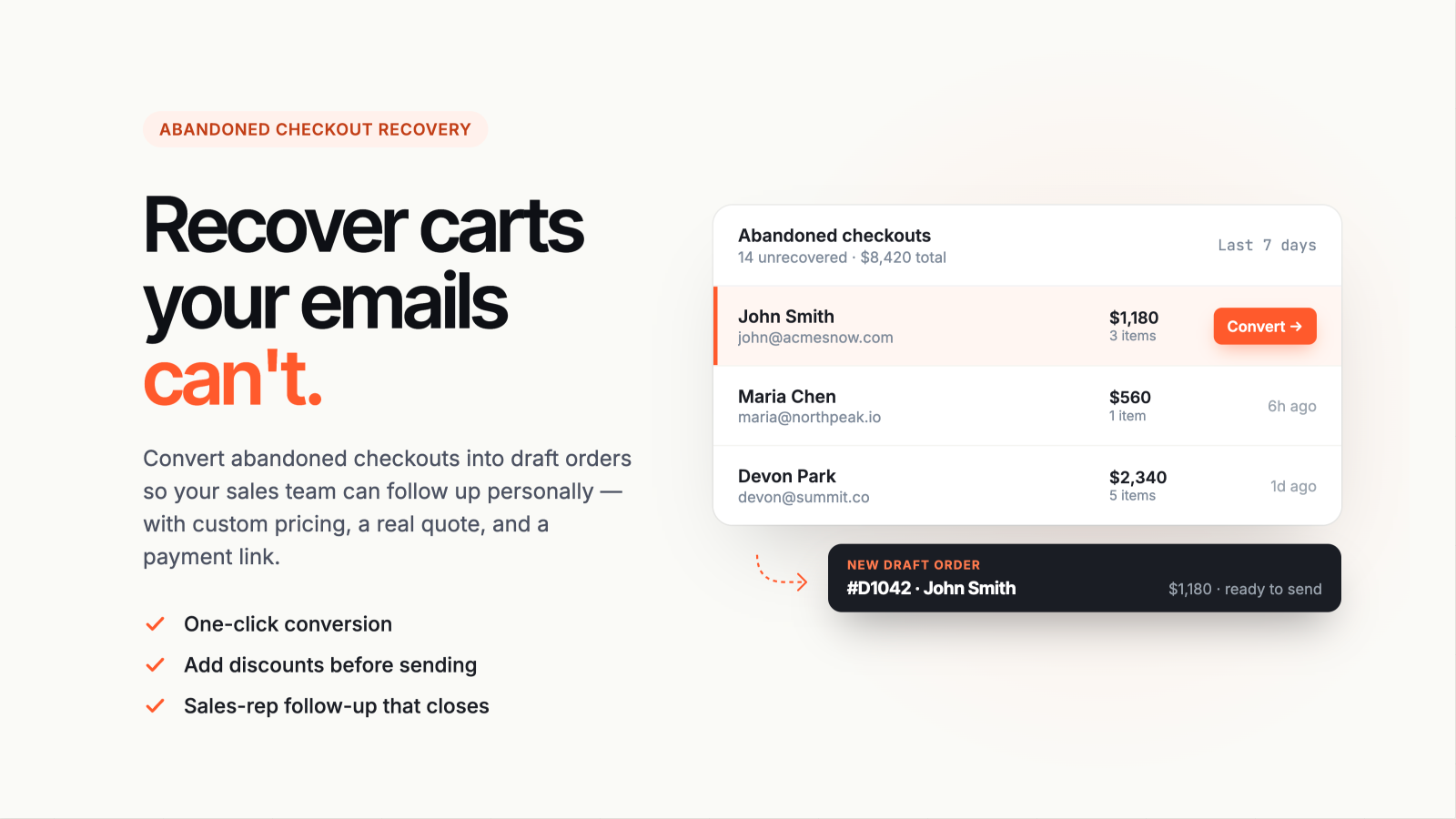 ABANDONED CHECKOUT RECOVERY

Recover carts your emails can't.

Convert abandoned checkouts into draft orders so your sales team can follow up personally — with custom pricing, a real quote, and a payment link.

One-click conversion
Add discounts before sending
Sales-rep follow-up that closes

Abandoned checkouts
14 unrecovered · $8,420 total
Last 7 days

John Smith
john@acmesnow.com
$1,180
3 items
Convert →

Maria Chen
maria@northpeak.io
$560
1 item
6h ago

Devon Park
devon@summit.co
$2,340
5 items
1d ago

NEW DRAFT ORDER
#D1042 · John Smith
$1,180 · ready to send